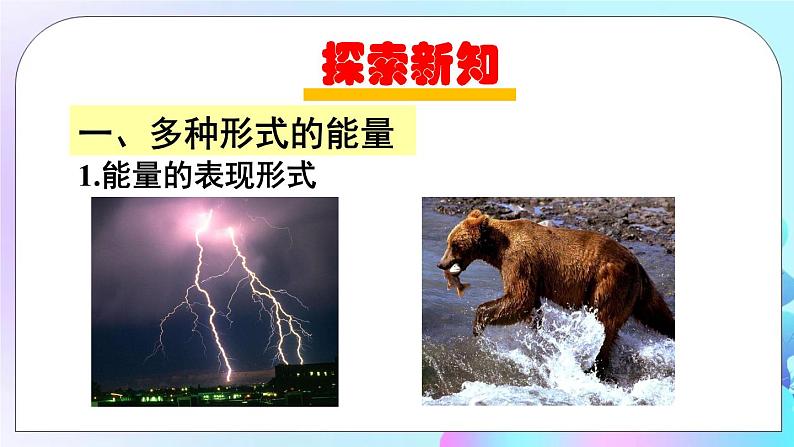 探索新知

一、多种形式的能量

1.能量的表现形式